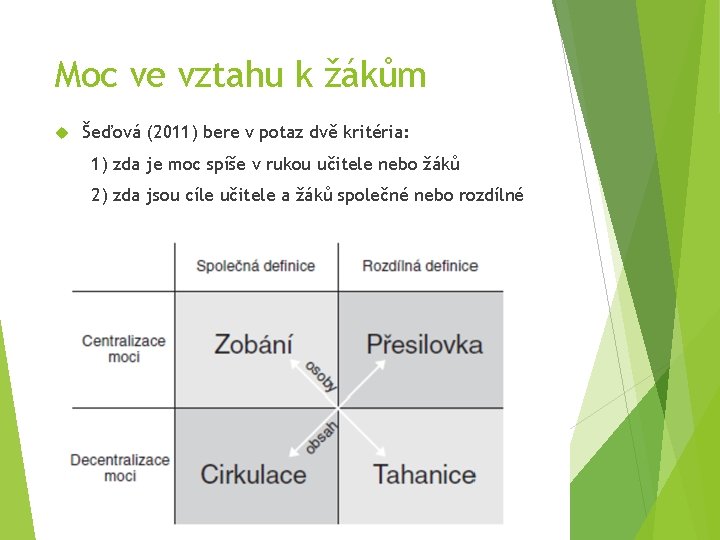 Moc ve vztahu k žákům

Šeďová (2011) bere v potaz dvě kritéria:

1) zda je moc spíše v rukou učitele nebo žáků

2) zda jsou cíle učitele a žáků společné nebo rozdílné

| | Společná definice | Rozdílná definice |
|---|---|---|
| Centralizace moci | Zobání | Přesilovka |
| Decentralizace moci | Cirkulace | Tahanice |

osoby

obsah